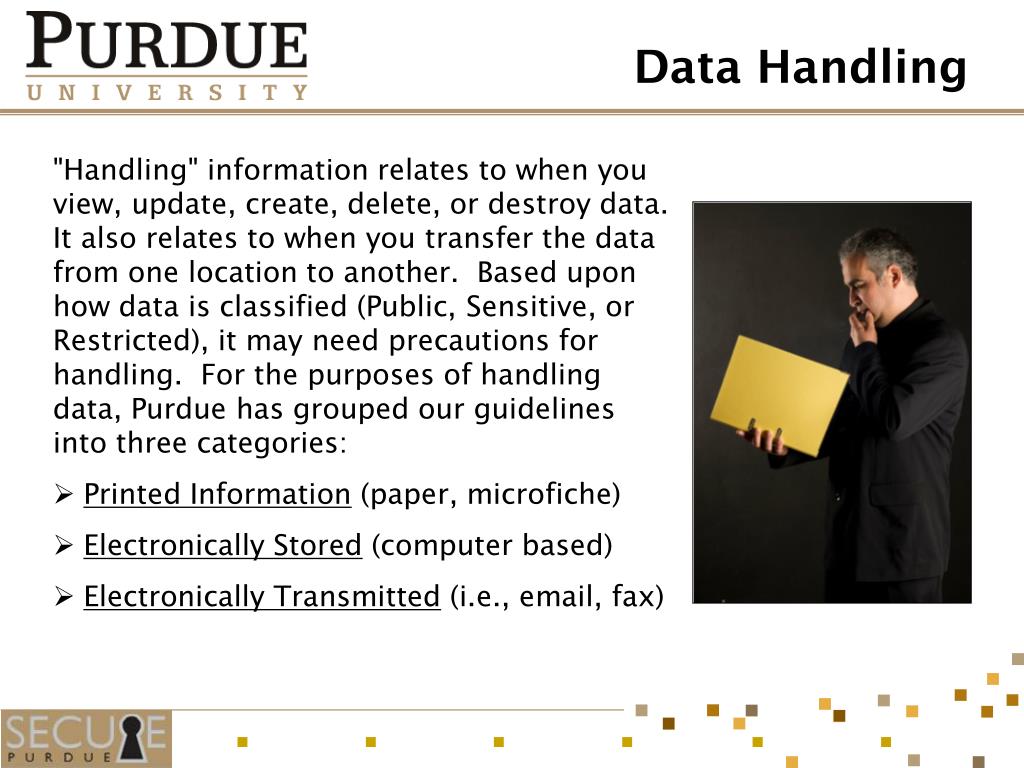 PURDUE
UNIVERSITY

Data Handling

"Handling" information relates to when you view, update, create, delete, or destroy data. It also relates to when you transfer the data from one location to another. Based upon how data is classified (Public, Sensitive, or Restricted), it may need precautions for handling. For the purposes of handling data, Purdue has grouped our guidelines into three categories:

➢ Printed Information (paper, microfiche)

➢ Electronically Stored (computer based)

➢ Electronically Transmitted (i.e., email, fax)

SECURE
PURDUE